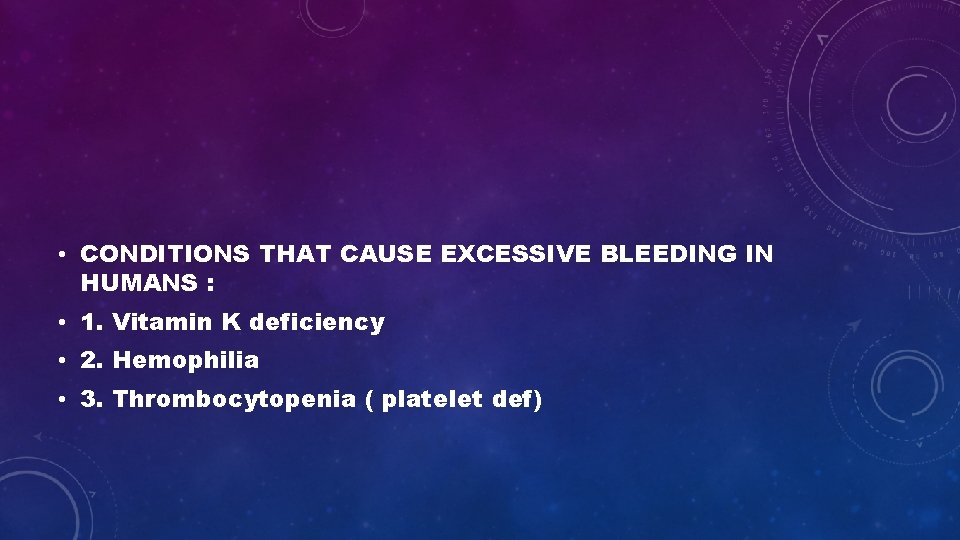 • CONDITIONS THAT CAUSE EXCESSIVE BLEEDING IN HUMANS :
• 1. Vitamin K deficiency
• 2. Hemophilia
• 3. Thrombocytopenia ( platelet def)